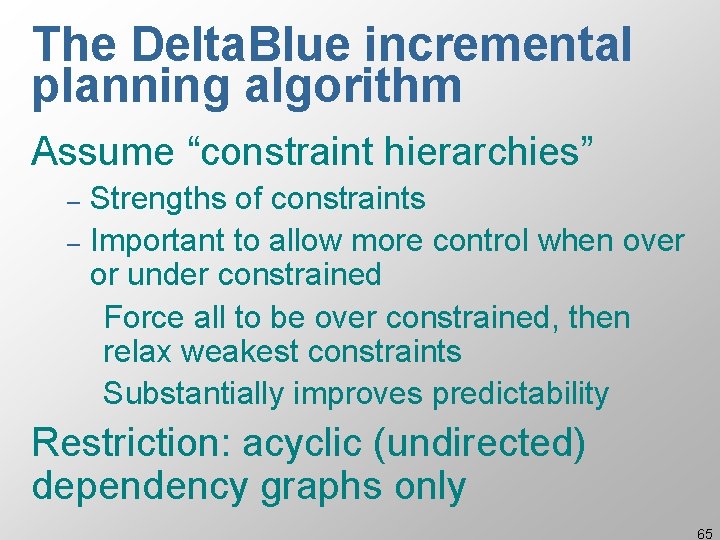 The DeltaBlue incremental planning algorithm

Assume “constraint hierarchies”

– Strengths of constraints

– Important to allow more control when over or under constrained

Force all to be over constrained, then relax weakest constraints

Substantially improves predictability

Restriction: acyclic (undirected) dependency graphs only

65